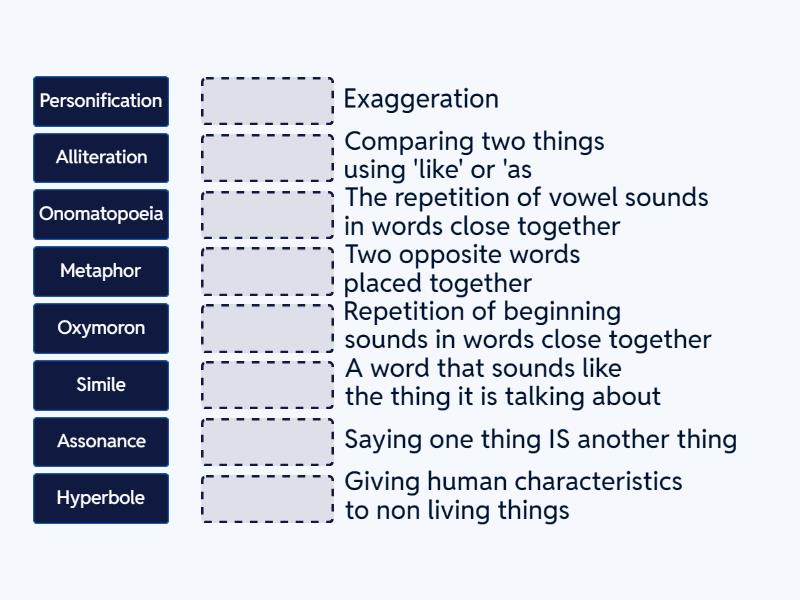 Personification

Alliteration

Onomatopoeia

Metaphor

Oxymoron

Simile

Assonance

Hyperbole

Exaggeration

Comparing two things using 'like' or 'as

The repetition of vowel sounds in words close together

Two opposite words placed together

Repetition of beginning sounds in words close together

A word that sounds like the thing it is talking about

Saying one thing IS another thing

Giving human characteristics to non living things